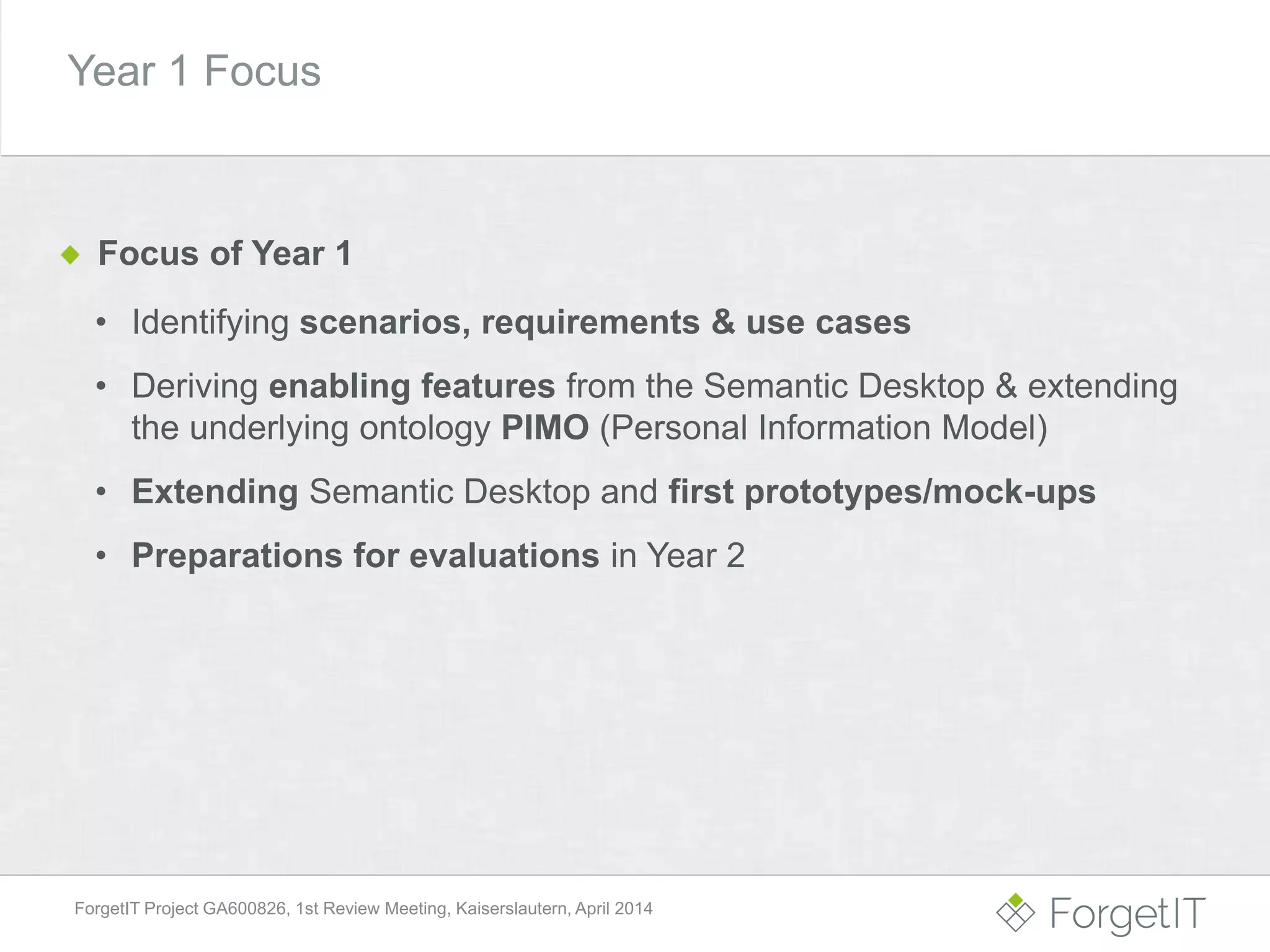 Year 1 Focus

◆ Focus of Year 1

• Identifying scenarios, requirements & use cases

• Deriving enabling features from the Semantic Desktop & extending the underlying ontology PIMO (Personal Information Model)

• Extending Semantic Desktop and first prototypes/mock-ups

• Preparations for evaluations in Year 2

ForgetIT Project GA600826, 1st Review Meeting, Kaiserslautern, April 2014

ForgetIT